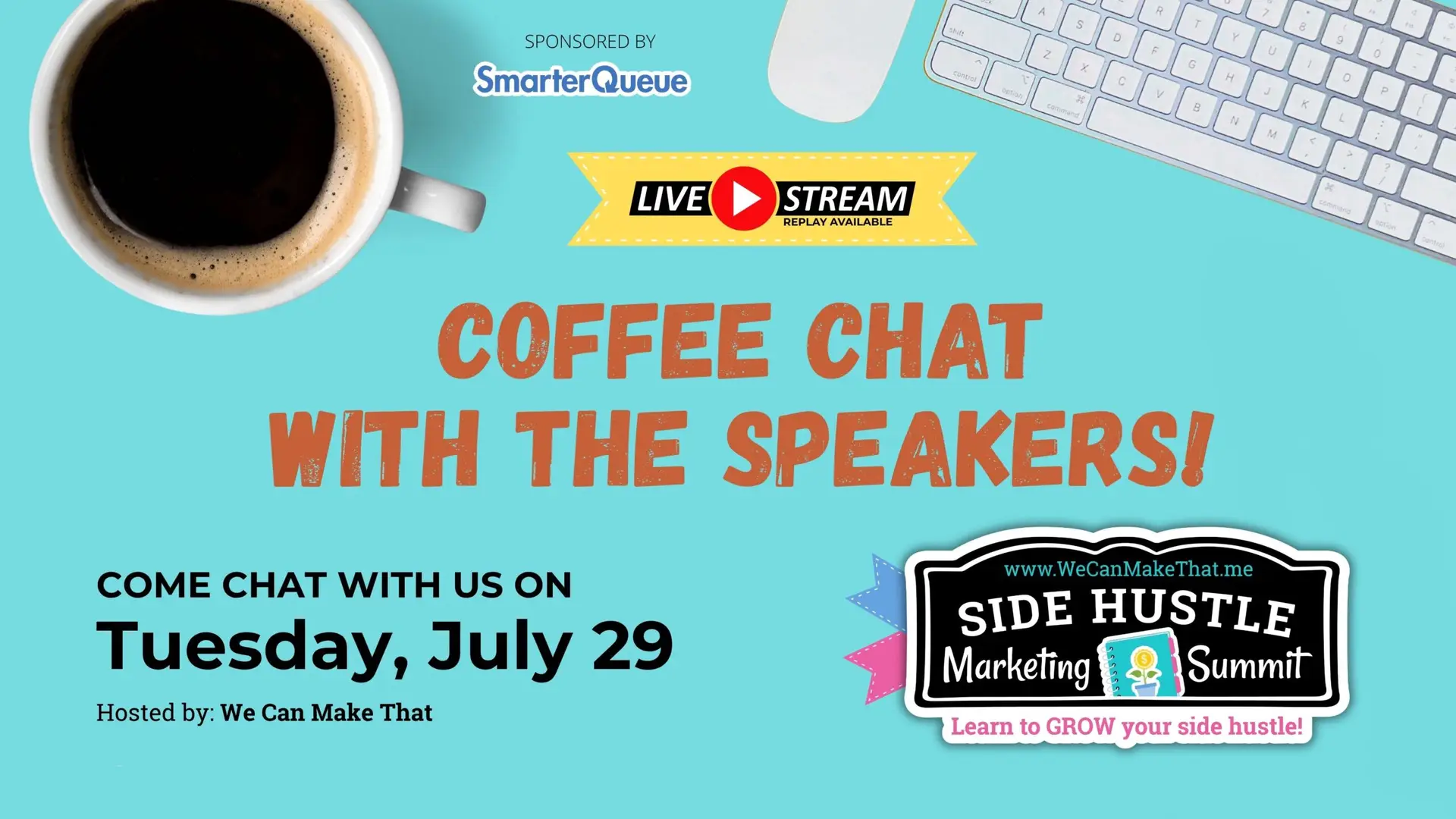 SPONSORED BY
SmarterQueue

LIVE STREAM
REPLAY AVAILABLE

COFFEE CHAT WITH THE SPEAKERS!

COME CHAT WITH US ON
Tuesday, July 29
Hosted by: We Can Make That

www.WeCanMakeThat.me
SIDE HUSTLE
Marketing Summit
Learn to GROW your side hustle!